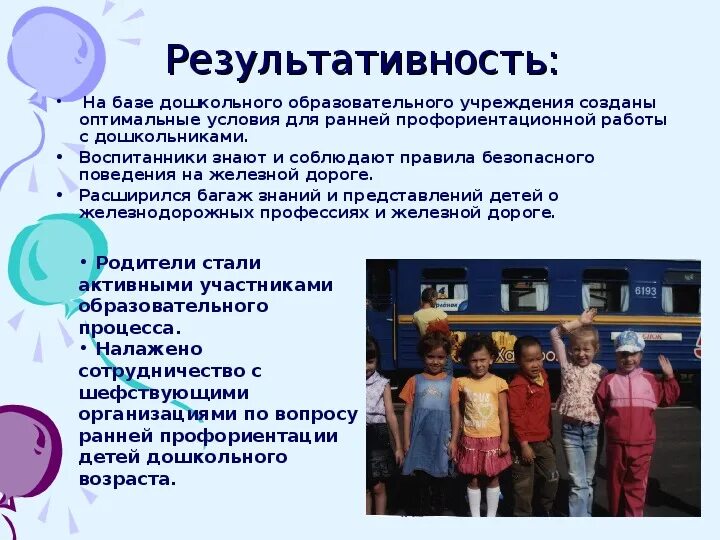 Результативность:

• На базе дошкольного образовательного учреждения созданы оптимальные условия для ранней профориентационной работы с дошкольниками.

• Воспитанники знают и соблюдают правила безопасного поведения на железной дороге.

• Расширился багаж знаний и представлений детей о железнодорожных профессиях и железной дороге.

• Родители стали активными участниками образовательного процесса.

• Налажено сотрудничество с шефствующими организациями по вопросу ранней профориентации детей дошкольного возраста.

6193